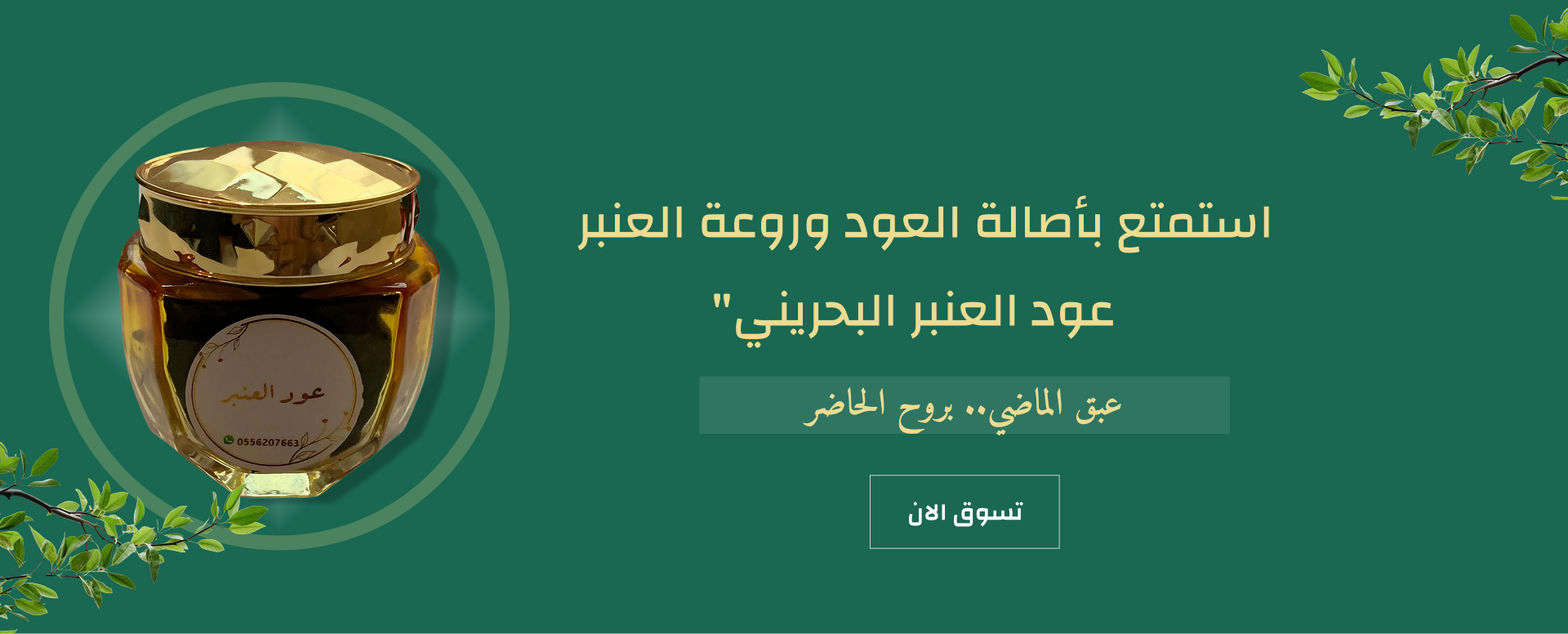 استمتع بأصالة العود وروعة العنبر
عود العنبر البحريني"

عبق الماضي.. بروح الحاضر

تسوق الان

عود العنبر

0556207663